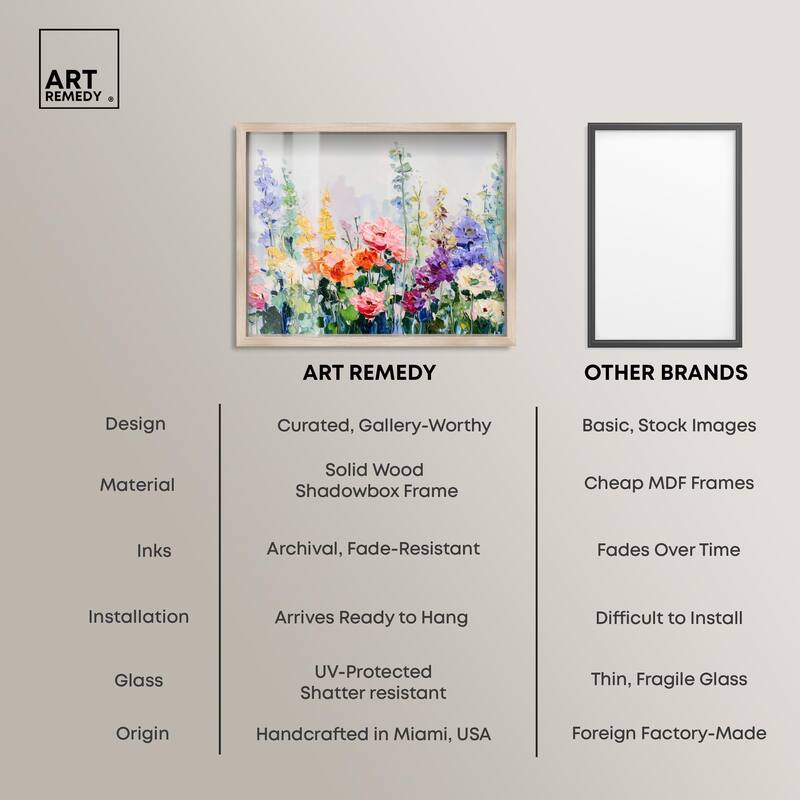 ART REMEDY ®

|  | ART REMEDY | OTHER BRANDS |
|---|---|---|
| Design | Curated, Gallery-Worthy | Basic, Stock Images |
| Material | Solid Wood Shadowbox Frame | Cheap MDF Frames |
| Inks | Archival, Fade-Resistant | Fades Over Time |
| Installation | Arrives Ready to Hang | Difficult to Install |
| Glass | UV-Protected Shatter resistant | Thin, Fragile Glass |
| Origin | Handcrafted in Miami, USA | Foreign Factory-Made |